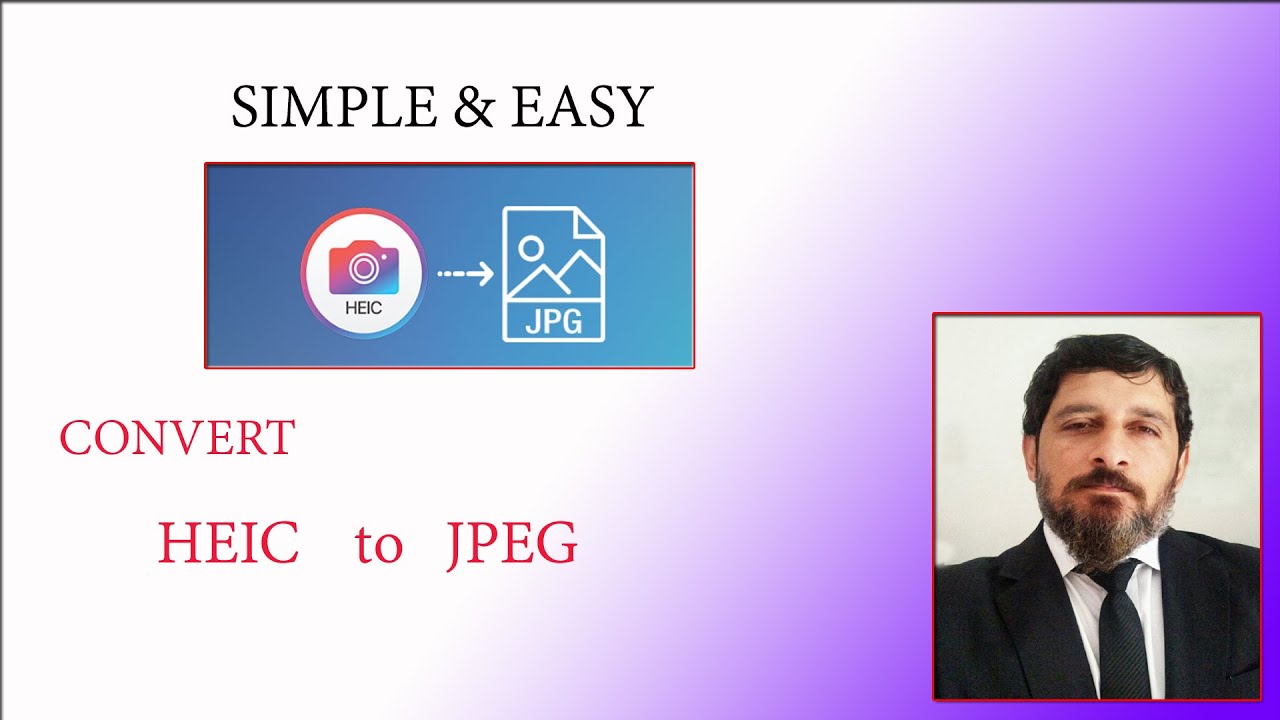 SIMPLE & EASY

HEIC

JPG

CONVERT

HEIC to JPEG